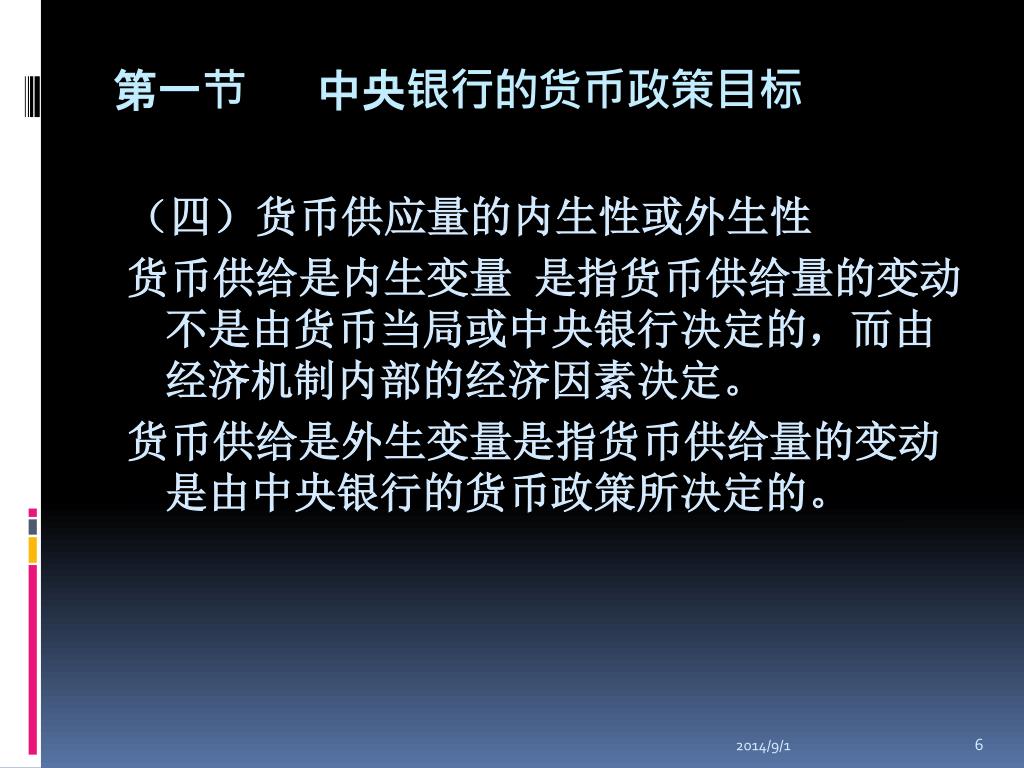 第一节　　中央银行的货币政策目标

（四）货币供应量的内生性或外生性

货币供给是内生变量 是指货币供给量的变动不是由货币当局或中央银行决定的，而由经济机制内部的经济因素决定。

货币供给是外生变量是指货币供给量的变动是由中央银行的货币政策所决定的。

2014/9/1

6